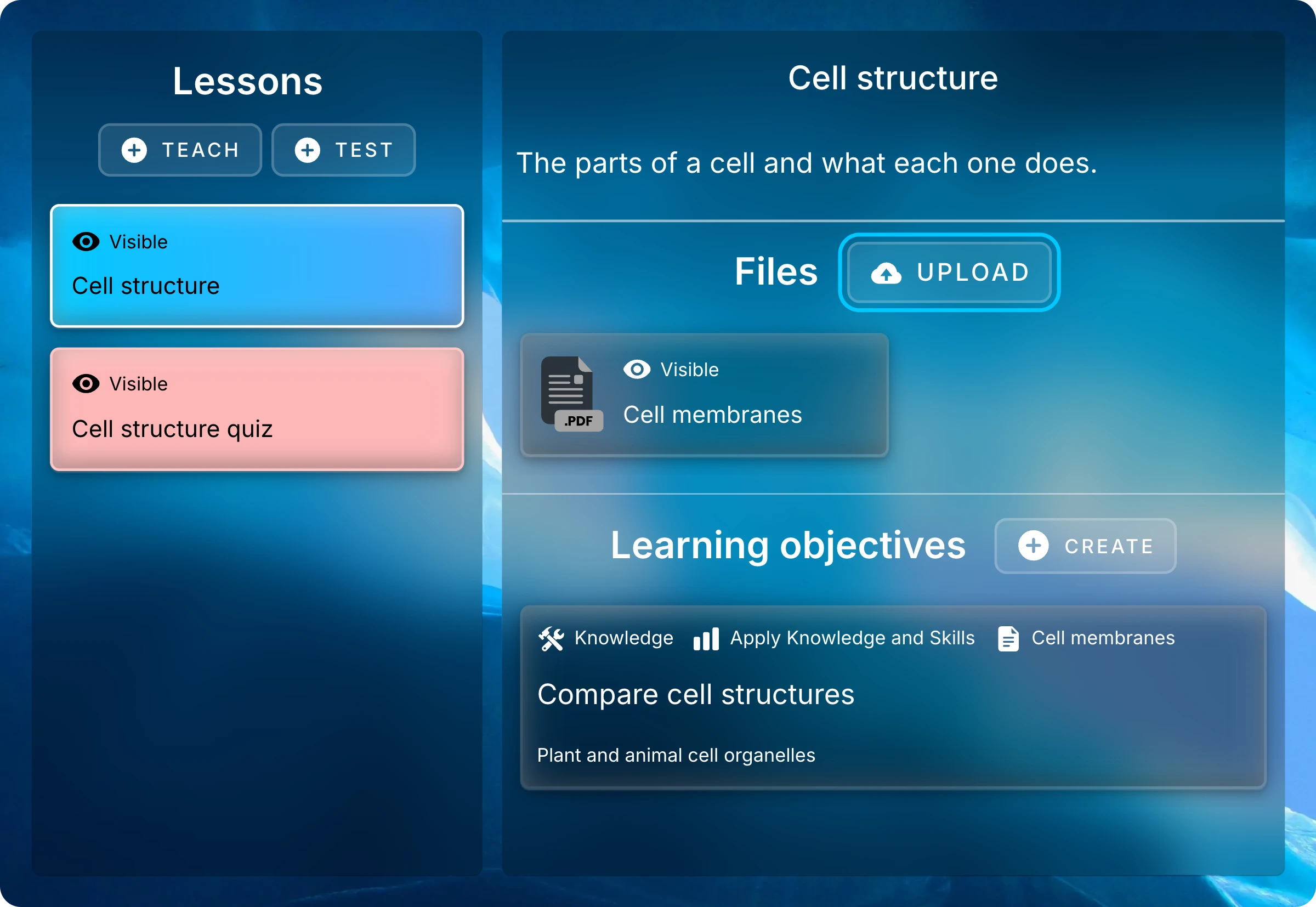 Lessons

TEACH TEST

Visible

Cell structure

Visible

Cell structure quiz

Cell structure

The parts of a cell and what each one does.

Files UPLOAD

.PDF

Visible

Cell membranes

Learning objectives CREATE

Knowledge Apply Knowledge and Skills Cell membranes

Compare cell structures

Plant and animal cell organelles